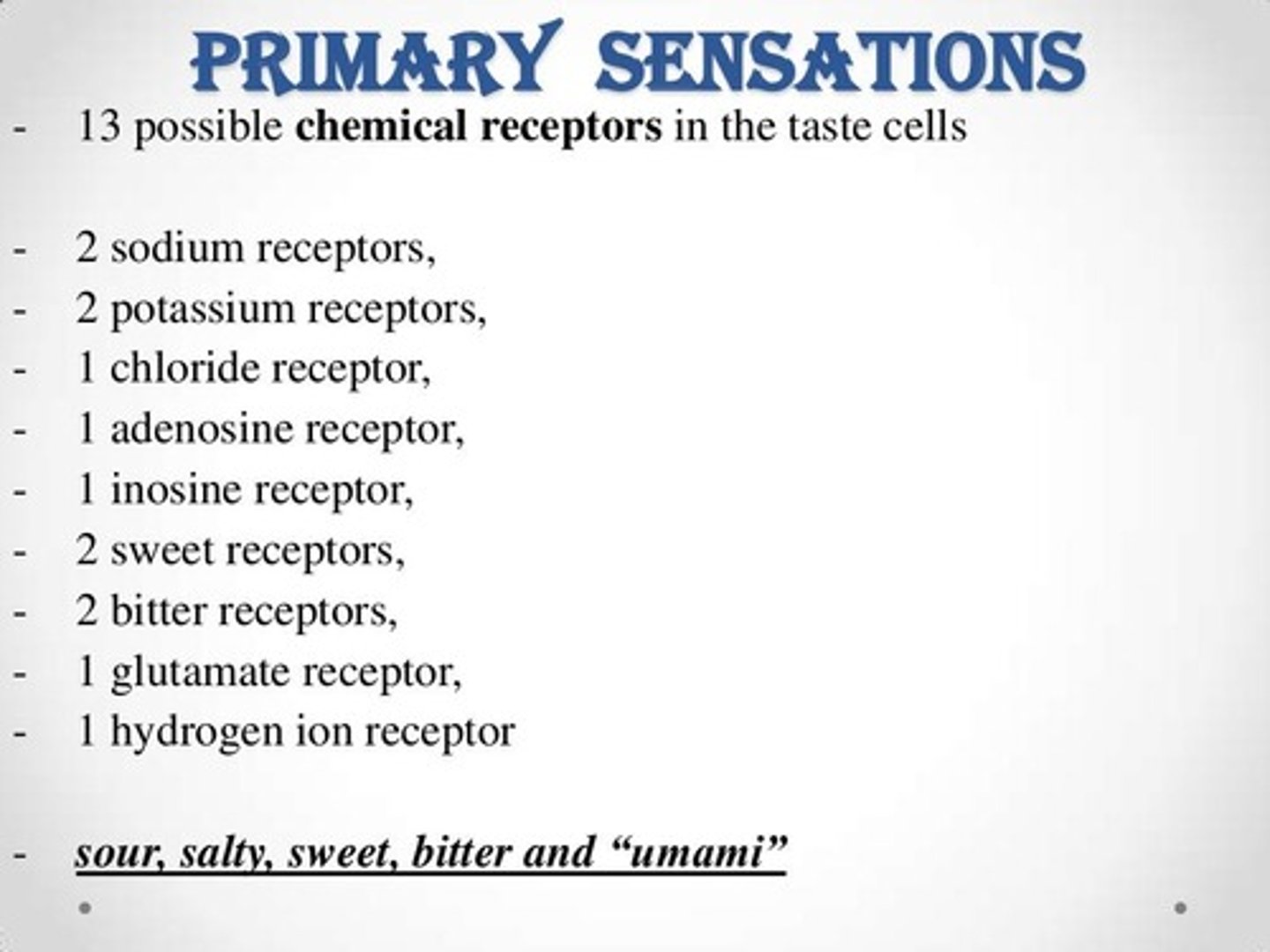 PRIMARY SENSATIONS

- 13 possible chemical receptors in the taste cells

- 2 sodium receptors,
- 2 potassium receptors,
- 1 chloride receptor,
- 1 adenosine receptor,
- 1 inosine receptor,
- 2 sweet receptors,
- 2 bitter receptors,
- 1 glutamate receptor,
- 1 hydrogen ion receptor

- sour, salty, sweet, bitter and “umami”